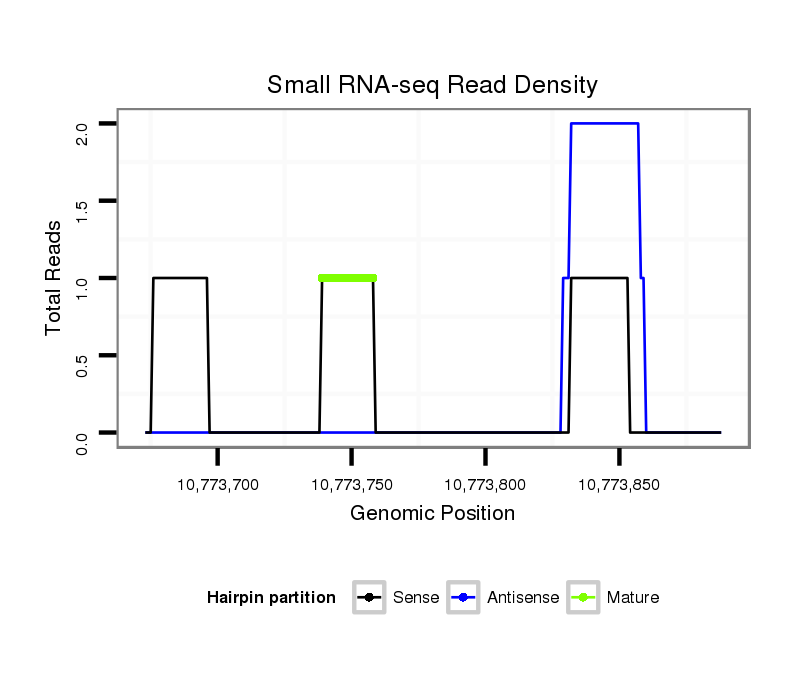 Small RNA-seq Read Density

Total Reads

2.0
1.5
1.0
0.5
0.0

10,773,700
10,773,750
10,773,800
10,773,850

Genomic Position

Hairpin partition
Sense
Antisense
Mature